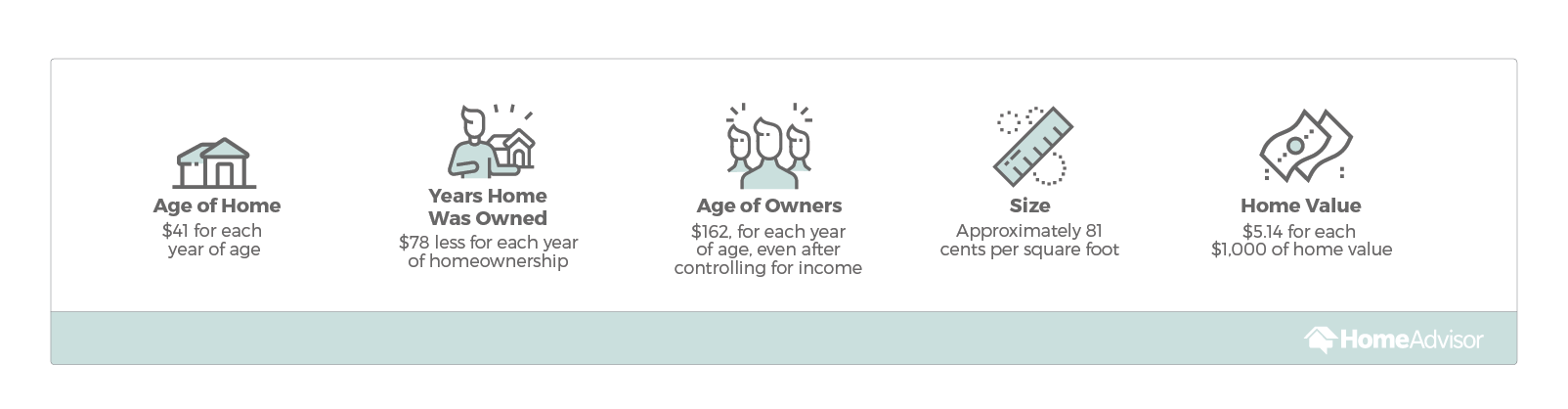 Age of Home
\$41 for each year of age

Years Home Was Owned
\$78 less for each year of homeownership

Age of Owners
\$162, for each year of age, even after controlling for income

Size
Approximately 81 cents per square foot

Home Value
\$5.14 for each \$1,000 of home value

HomeAdvisor